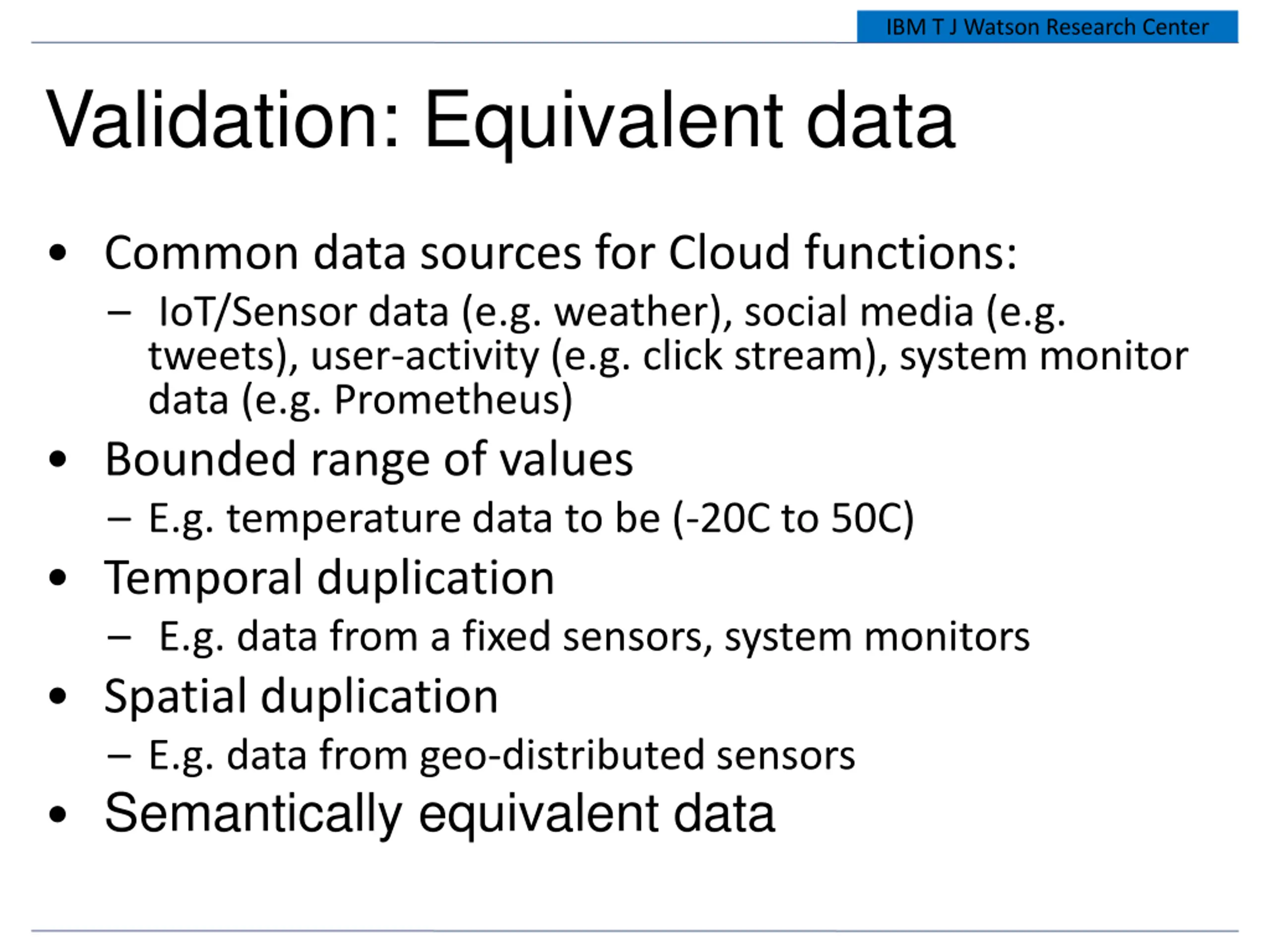 IBM T J Watson Research Center

Validation: Equivalent data

• Common data sources for Cloud functions:
– IoT/Sensor data (e.g. weather), social media (e.g. tweets), user-activity (e.g. click stream), system monitor data (e.g. Prometheus)
• Bounded range of values
– E.g. temperature data to be (-20C to 50C)
• Temporal duplication
– E.g. data from a fixed sensors, system monitors
• Spatial duplication
– E.g. data from geo-distributed sensors
• Semantically equivalent data